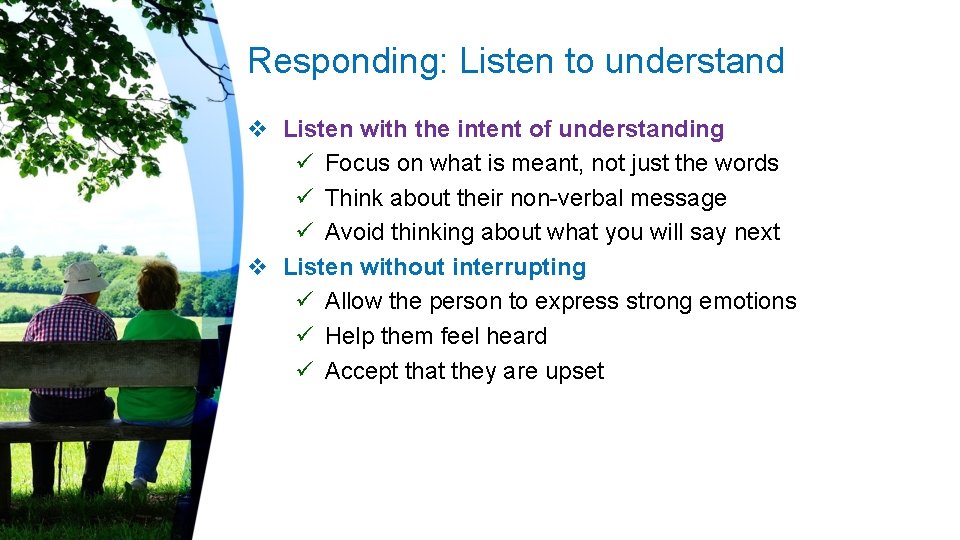 Responding: Listen to understand

❖ Listen with the intent of understanding
✓ Focus on what is meant, not just the words
✓ Think about their non-verbal message
✓ Avoid thinking about what you will say next

❖ Listen without interrupting
✓ Allow the person to express strong emotions
✓ Help them feel heard
✓ Accept that they are upset